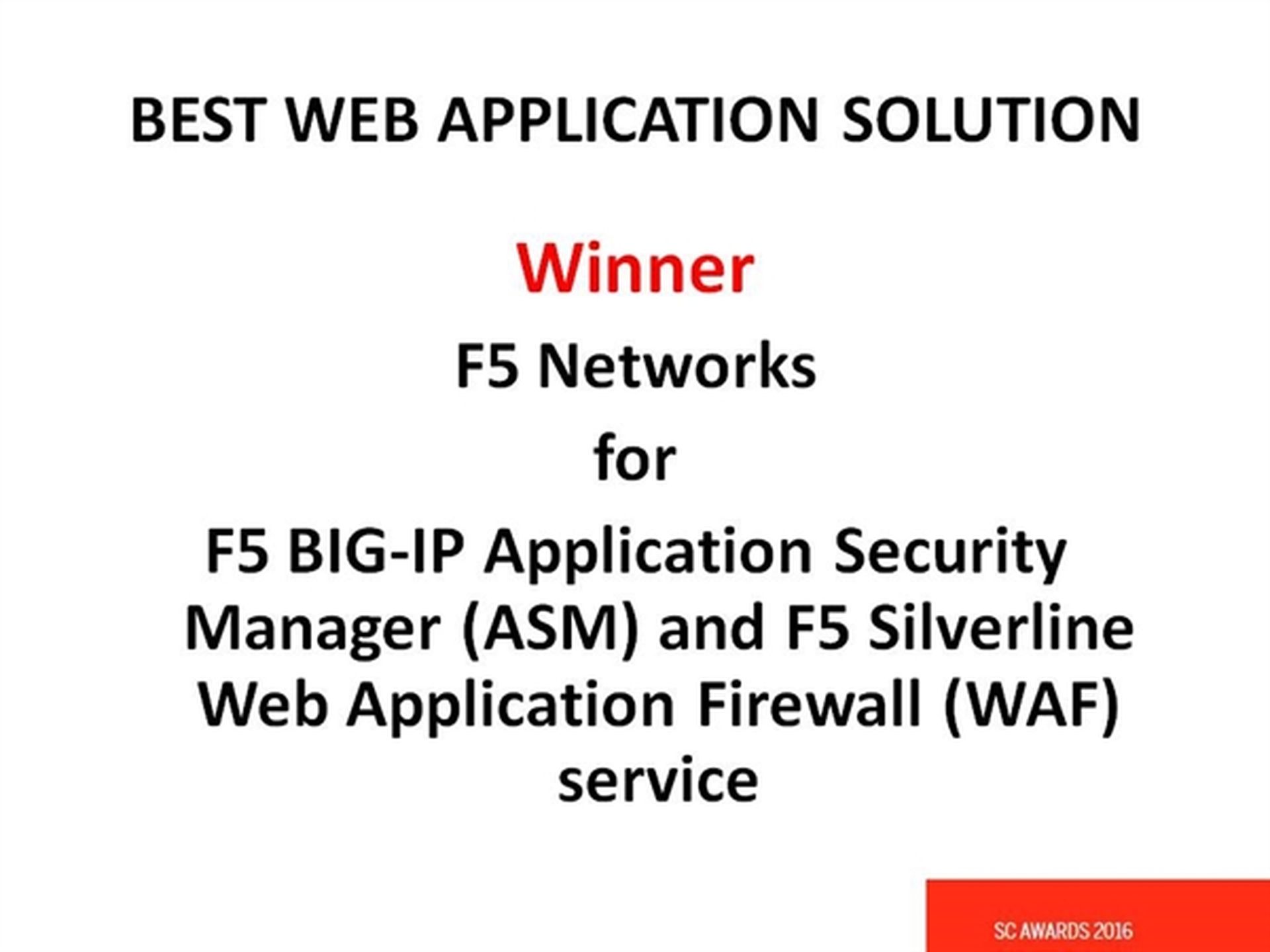 BEST WEB APPLICATION SOLUTION

Winner

F5 Networks

for

F5 BIG-IP Application Security Manager (ASM) and F5 Silverline Web Application Firewall (WAF) service

SC AWARDS 2016